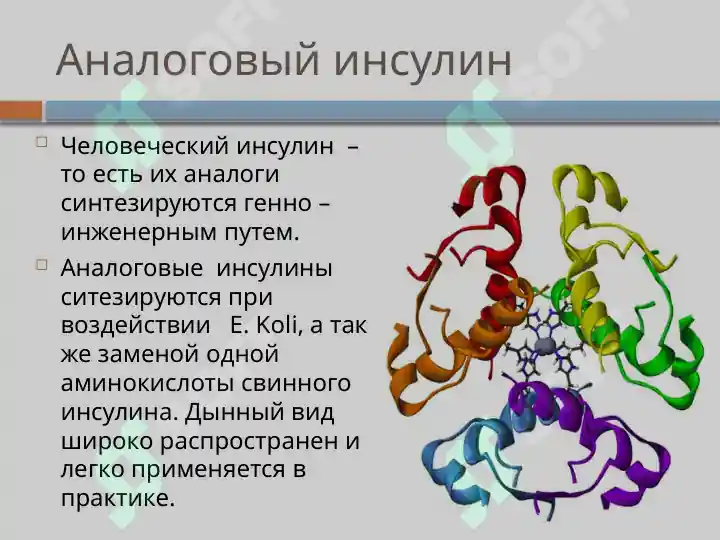 Аналоговый инсулин

Человеческий инсулин – то есть их аналоги синтезируются генно – инженерным путем.

Аналоговые инсулины ситезируются при воздействии E. Koli, а так же заменой одной аминокислоты свинного инсулина. Дынный вид широко распространен и легко применяется в практике.